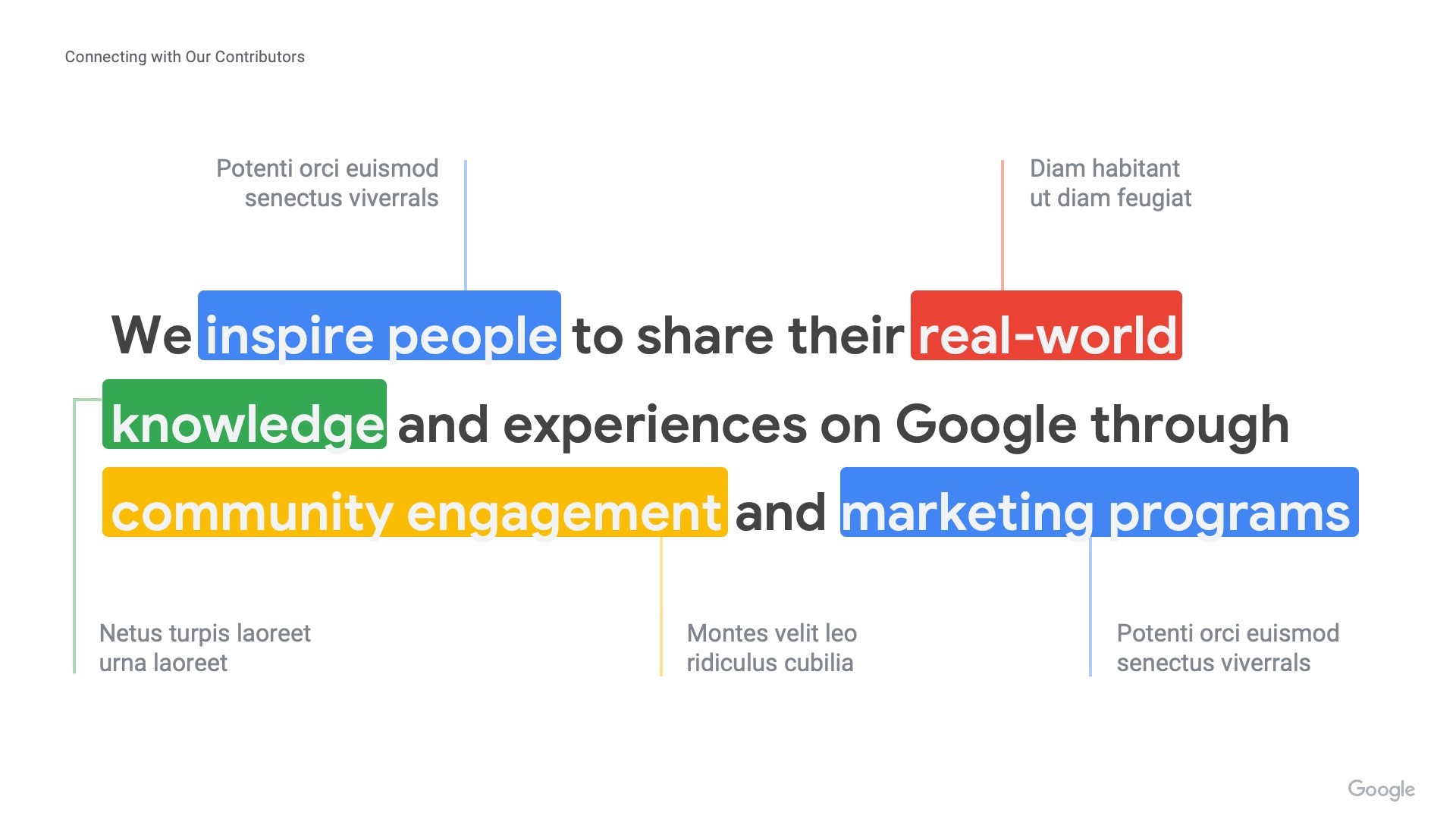 Connecting with Our Contributors

Potenti orci euismod senectus viverrals

Diam habitant ut diam feugiat

We inspire people to share their real-world knowledge and experiences on Google through community engagement and marketing programs

Netus turpis laoreet urna laoreet

Montes velit leo ridiculus cubilia

Potenti orci euismod senectus viverrals

Google